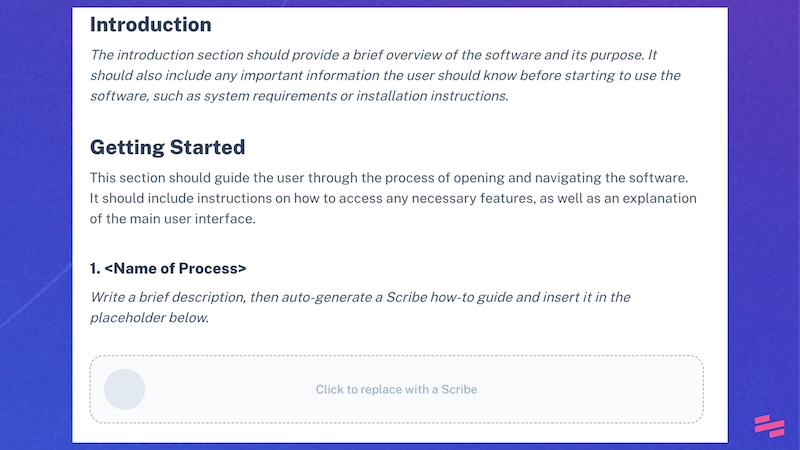 Introduction

The introduction section should provide a brief overview of the software and its purpose. It should also include any important information the user should know before starting to use the software, such as system requirements or installation instructions.

Getting Started

This section should guide the user through the process of opening and navigating the software. It should include instructions on how to access any necessary features, as well as an explanation of the main user interface.

1. <Name of Process>

Write a brief description, then auto-generate a Scribe how-to guide and insert it in the placeholder below.

Click to replace with a Scribe